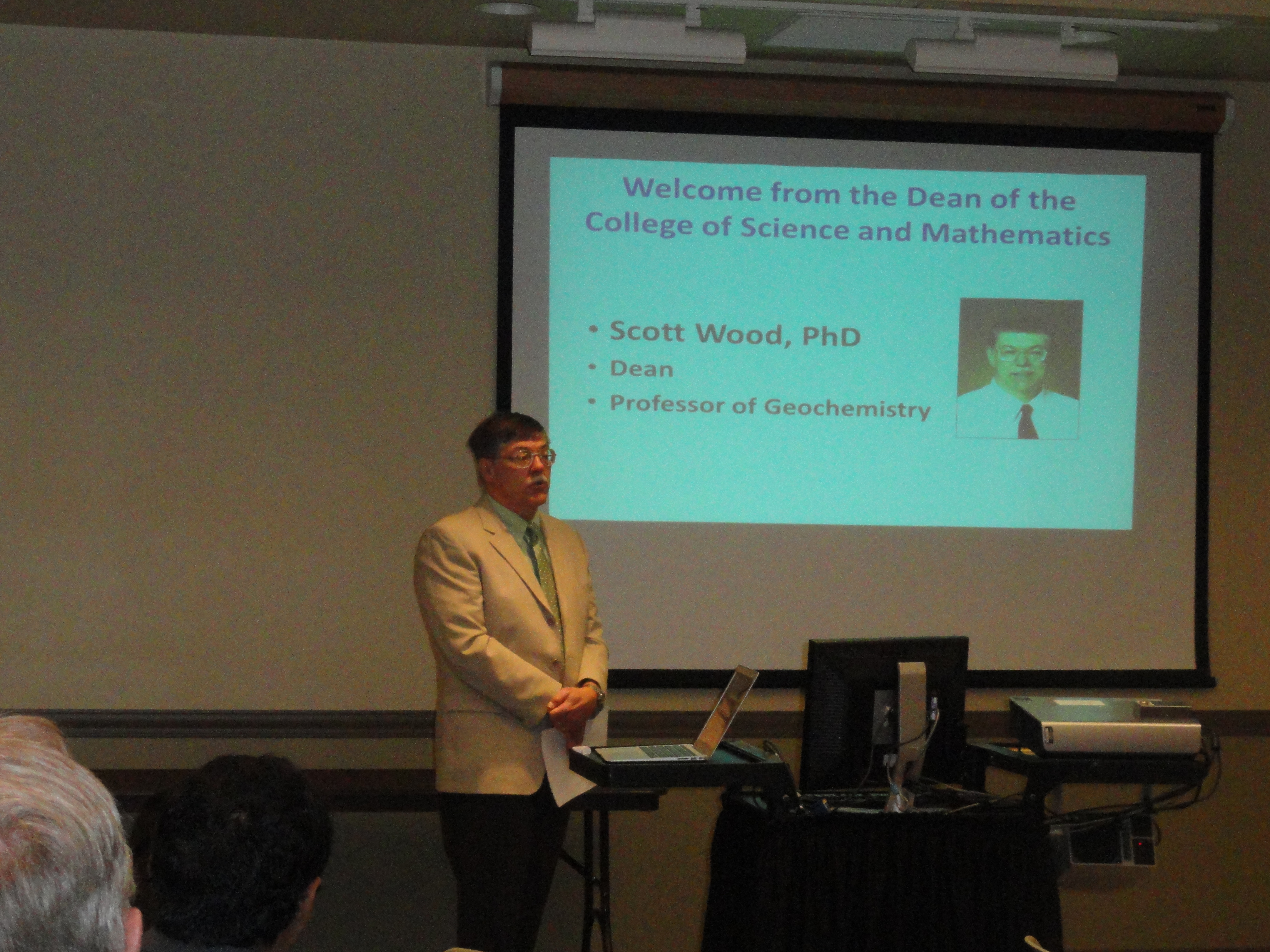 Welcome from the Dean of the College of Science and Mathematics

• Scott Wood, PhD
• Dean
• Professor of Geochemistry